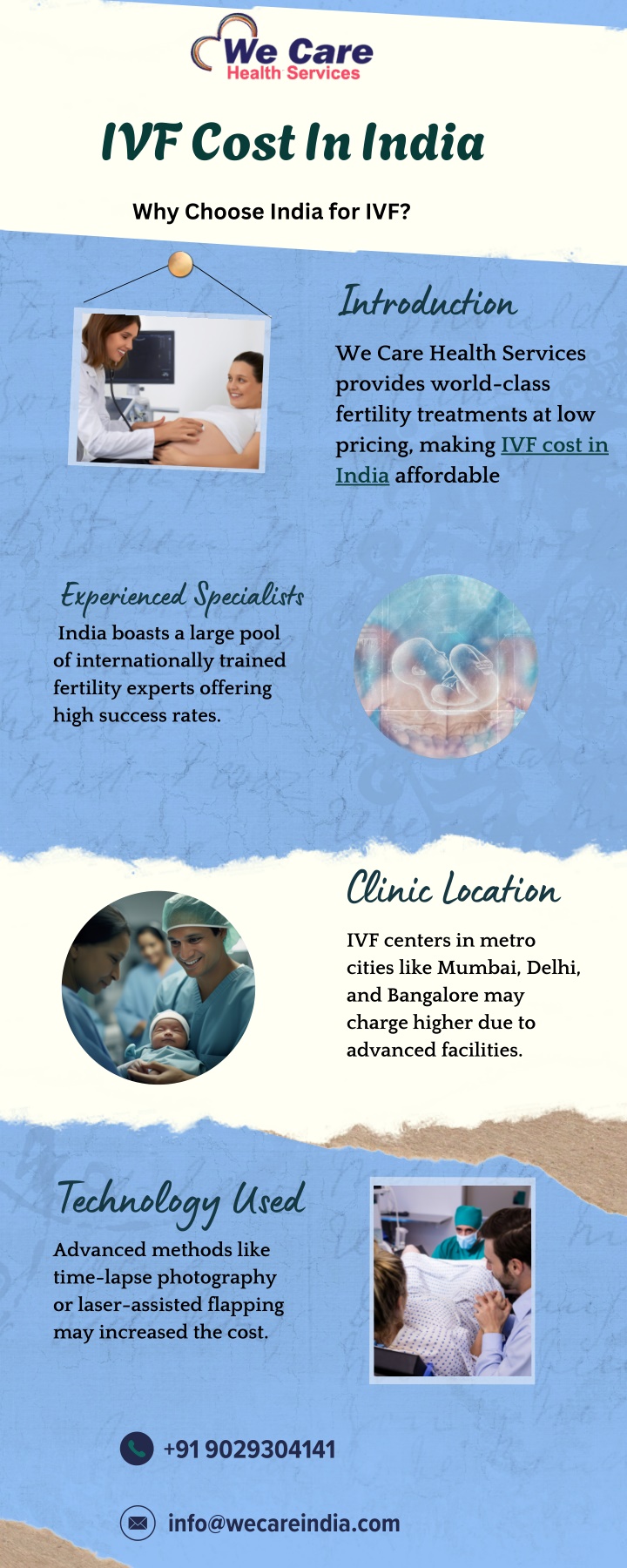 We Care
Health Services

IVF Cost In India

Why Choose India for IVF?

Introduction

We Care Health Services provides world-class fertility treatments at low pricing, making IVF cost in India affordable

Experienced Specialists

India boasts a large pool of internationally trained fertility experts offering high success rates.

Clinic Location

IVF centers in metro cities like Mumbai, Delhi, and Bangalore may charge higher due to advanced facilities.

Technology Used

Advanced methods like time-lapse photography or laser-assisted flapping may increased the cost.

+91 9029304141

info@wecareindia.com